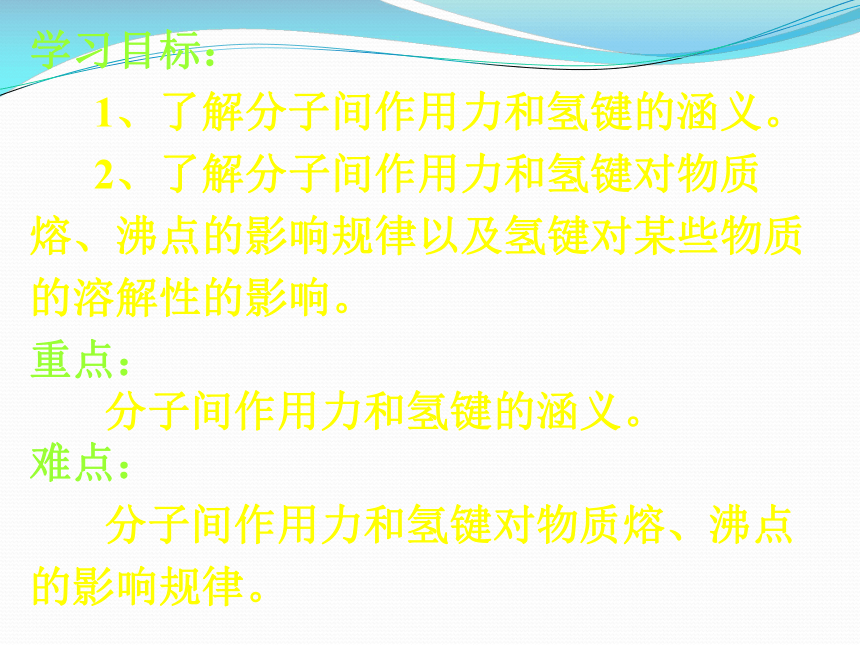 学习目标:

1、了解分子间作用力和氢键的涵义。

2、了解分子间作用力和氢键对物质熔、沸点的影响规律以及氢键对某些物质的溶解性的影响。

重点:

分子间作用力和氢键的涵义。

难点:

分子间作用力和氢键对物质熔、沸点的影响规律。